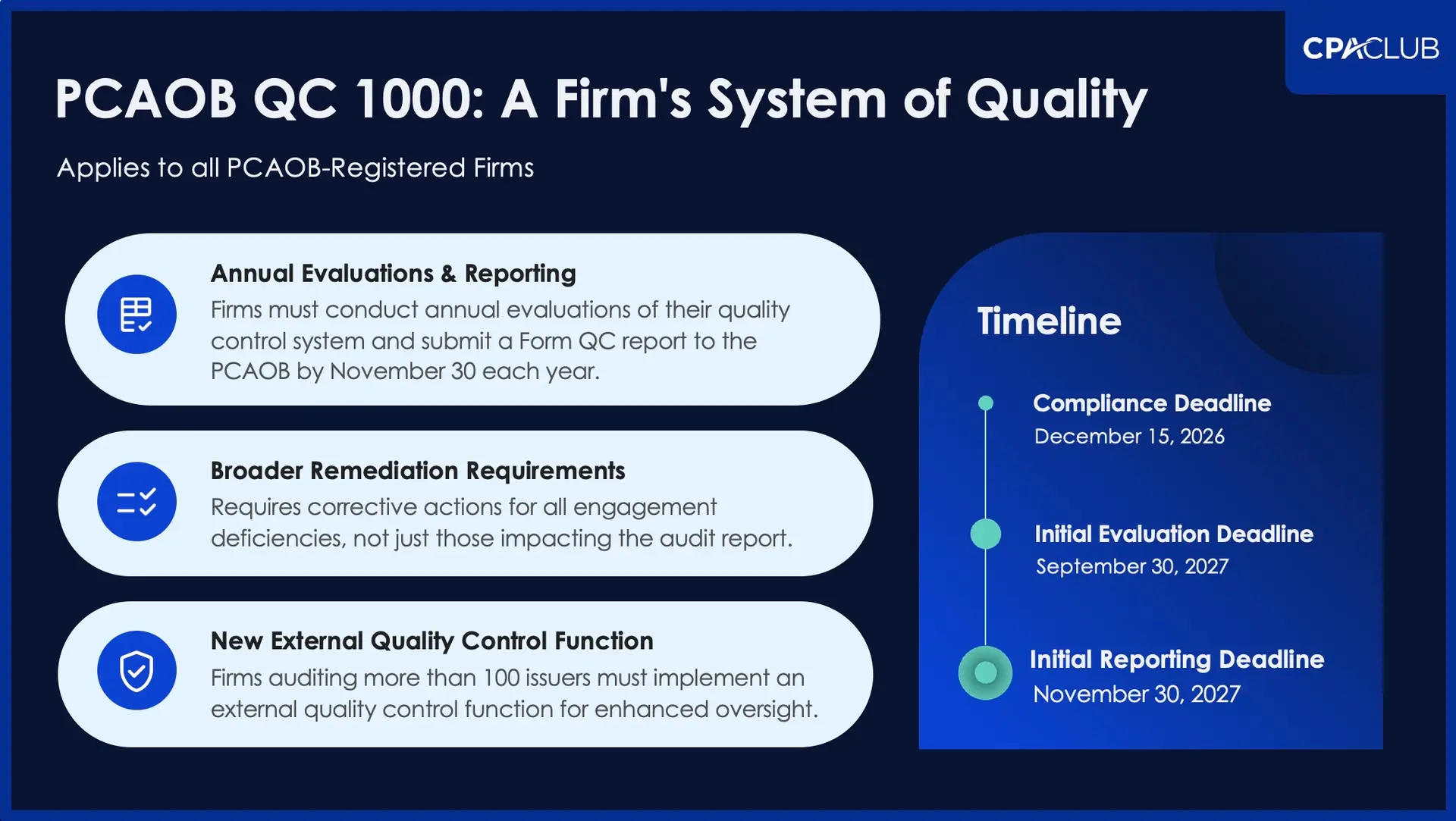 CPACLUB

PCAOB QC 1000: A Firm's System of Quality

Applies to all PCAOB-Registered Firms

Annual Evaluations & Reporting
Firms must conduct annual evaluations of their quality control system and submit a Form QC report to the PCAOB by November 30 each year.

Broader Remediation Requirements
Requires corrective actions for all engagement deficiencies, not just those impacting the audit report.

New External Quality Control Function
Firms auditing more than 100 issuers must implement an external quality control function for enhanced oversight.

Timeline

Compliance Deadline
December 15, 2026

Initial Evaluation Deadline
September 30, 2027

Initial Reporting Deadline
November 30, 2027